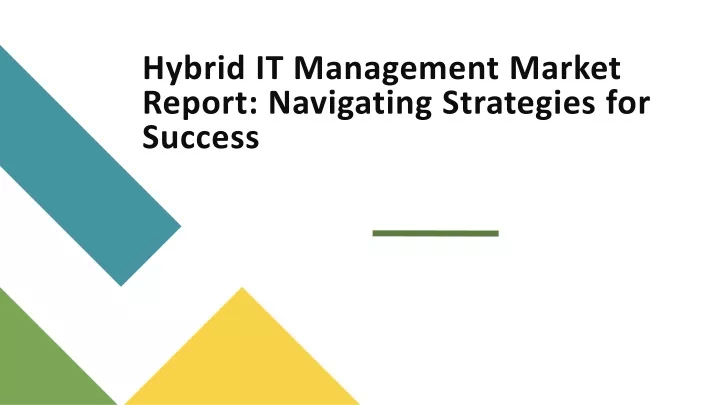 Hybrid IT Management Market Report: Navigating Strategies for Success